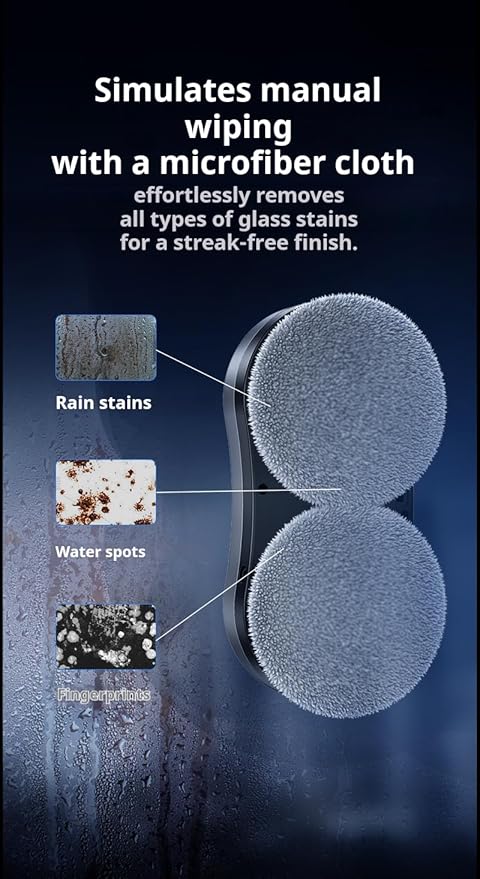 Simulates manual wiping with a microfiber cloth

effortlessly removes all types of glass stains for a streak-free finish.

Rain stains

Water spots

Fingerprints